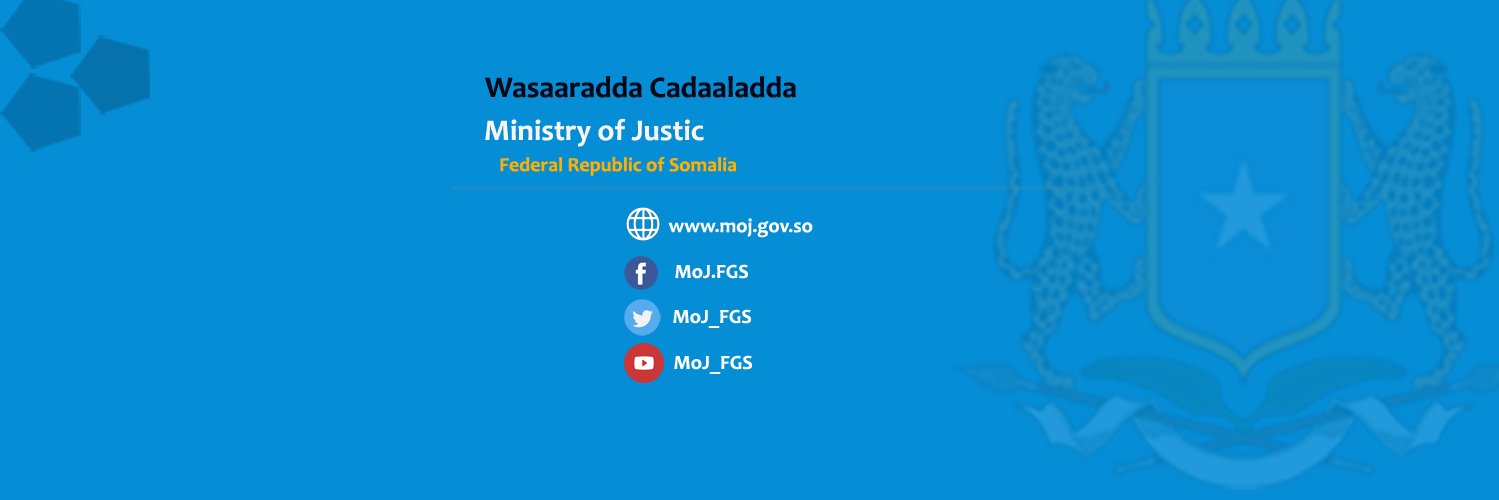 Wasaaradda Cadaaladda

Ministry of Justic

Federal Republic of Somalia

www.moj.gov.so

MoJ.FGS

MoJ_FGS

MoJ_FGS